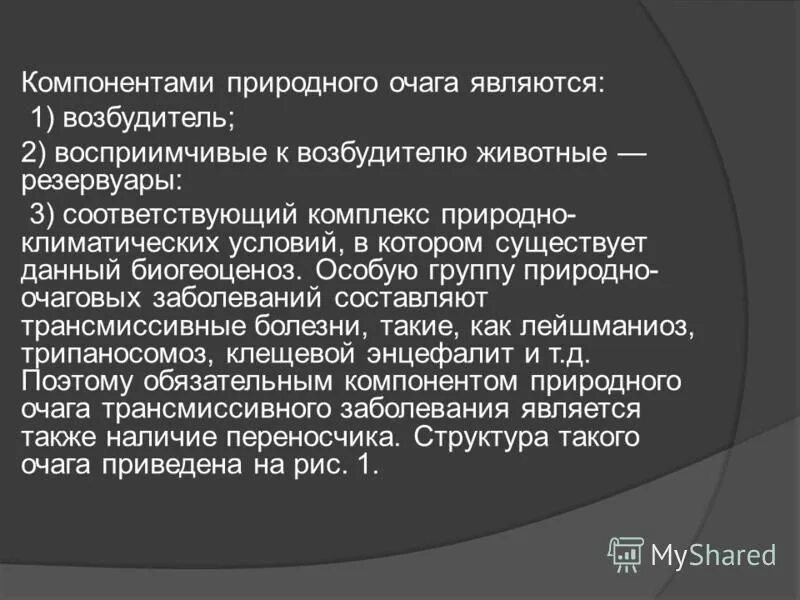 Компонентами природного очага являются:

1) возбудитель;

2) восприимчивые к возбудителю животные — резервуары:

3) соответствующий комплекс природно-климатических условий, в котором существует данный биогеоценоз. Особую группу природно-очаговых заболеваний составляют трансмиссивные болезни, такие, как лейшманиоз, трипаносомоз, клещевой энцефалит и т.д. Поэтому обязательным компонентом природного очага трансмиссивного заболевания является также наличие переносчика. Структура такого очага приведена на рис. 1.

MyShared